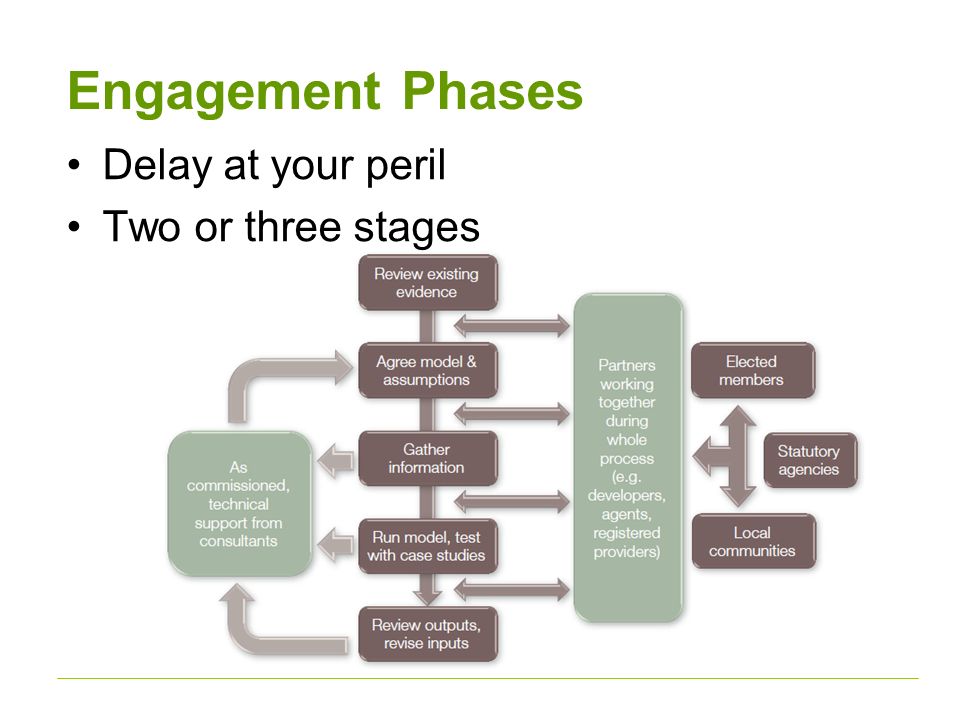 Engagement Phases

• Delay at your peril
• Two or three stages

Review existing evidence

Agree model & assumptions

Gather information

Run model, test with case studies

Review outputs, revise inputs

As commissioned, technical support from consultants

Partners working together during whole process (e.g. developers, agents, registered providers)

Elected members

Statutory agencies

Local communities